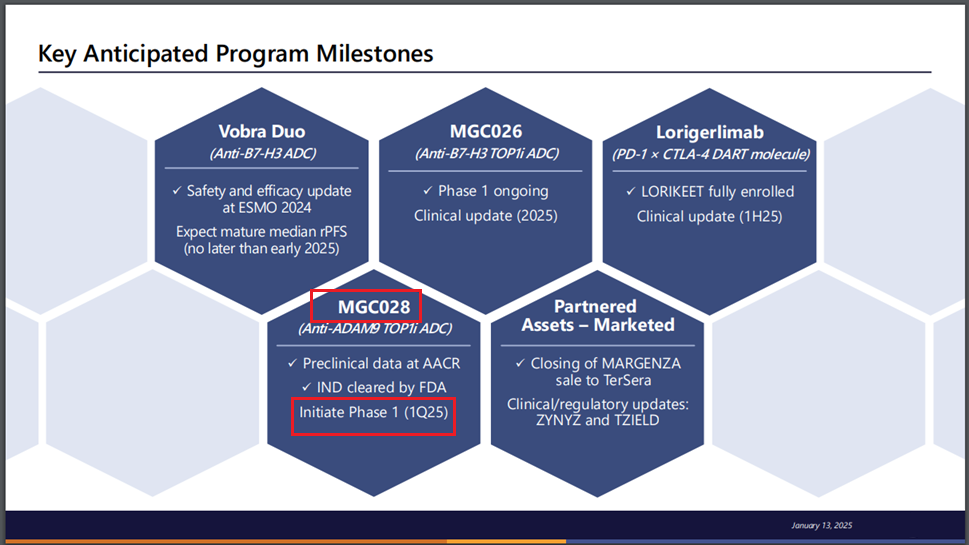 Key Anticipated Program Milestones

Vobra Duo
(Anti-B7-H3 ADC)

✓ Safety and efficacy update at ESMO 2024

Expect mature median rPFS (no later than early 2025)

MGC026
(Anti-B7-H3 TOP1i ADC)

✓ Phase 1 ongoing

Clinical update (2025)

Lorigerlimab
(PD-1 × CTLA-4 DART molecule)

✓ LORIKEET fully enrolled

Clinical update (1H25)

MGC028
(Anti-ADAM9 TOP1i ADC)

✓ Preclinical data at AACR

✓ IND cleared by FDA

Initiate Phase 1 (1Q25)

Partnered Assets – Marketed

✓ Closing of MARGENZA sale to TerSera

Clinical/regulatory updates: ZYNYZ and TZIELD

January 13, 2025